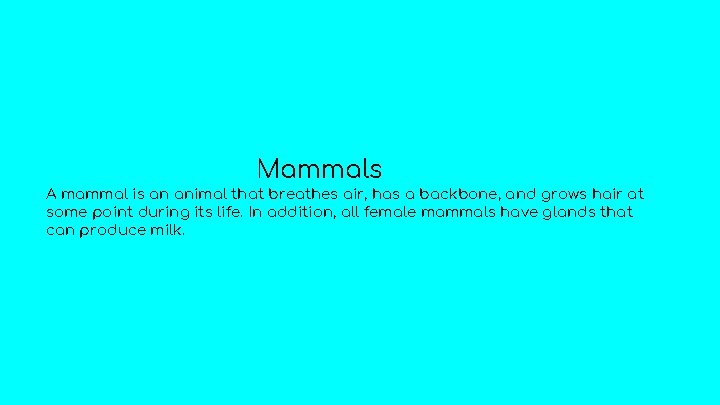 Mammals

A mammal is an animal that breathes air, has a backbone, and grows hair at some point during its life. In addition, all female mammals have glands that can produce milk.